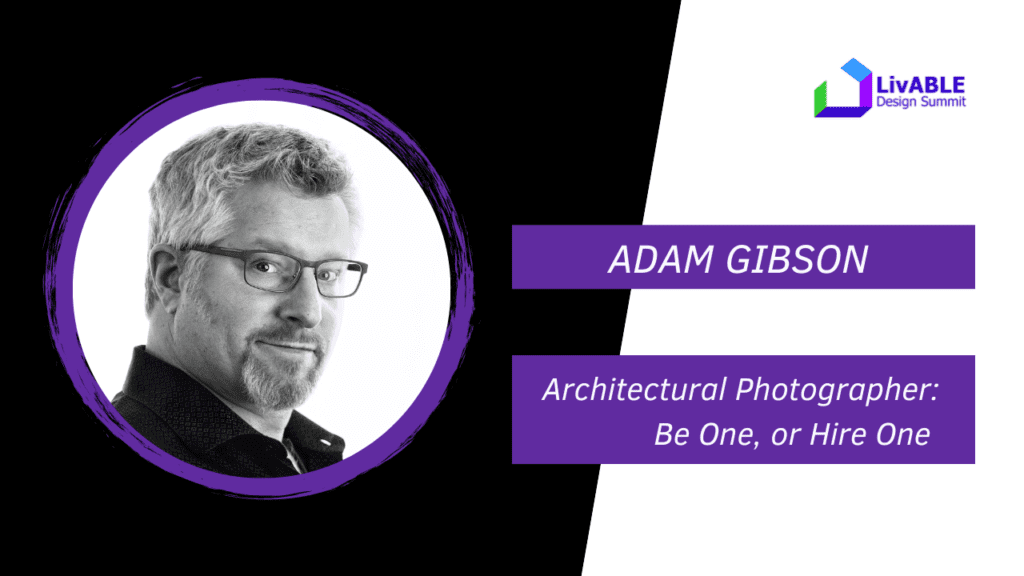 LivABLE
Design Summit

ADAM GIBSON

Architectural Photographer:
Be One, or Hire One